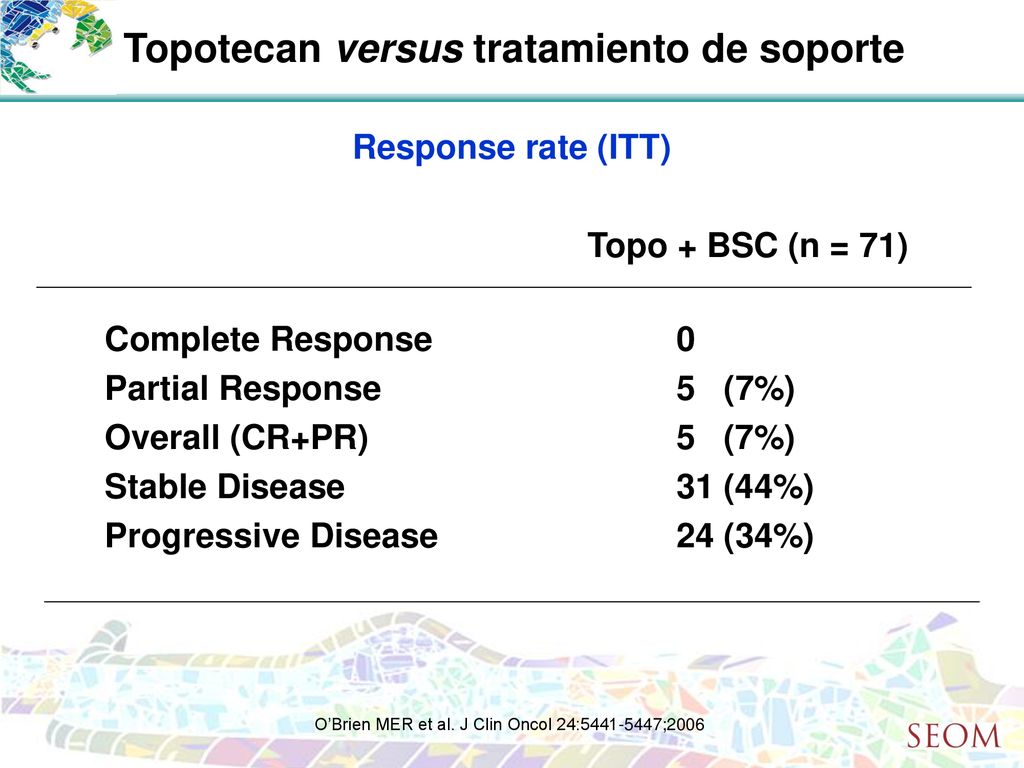 Topotecan versus tratamiento de soporte

Response rate (ITT)

| | Topo + BSC (n = 71) |
|---|---|
| Complete Response | 0 |
| Partial Response | 5 (7%) |
| Overall (CR+PR) | 5 (7%) |
| Stable Disease | 31 (44%) |
| Progressive Disease | 24 (34%) |

O'Brien MER et al. J Clin Oncol 24:5441-5447;2006

SEOM